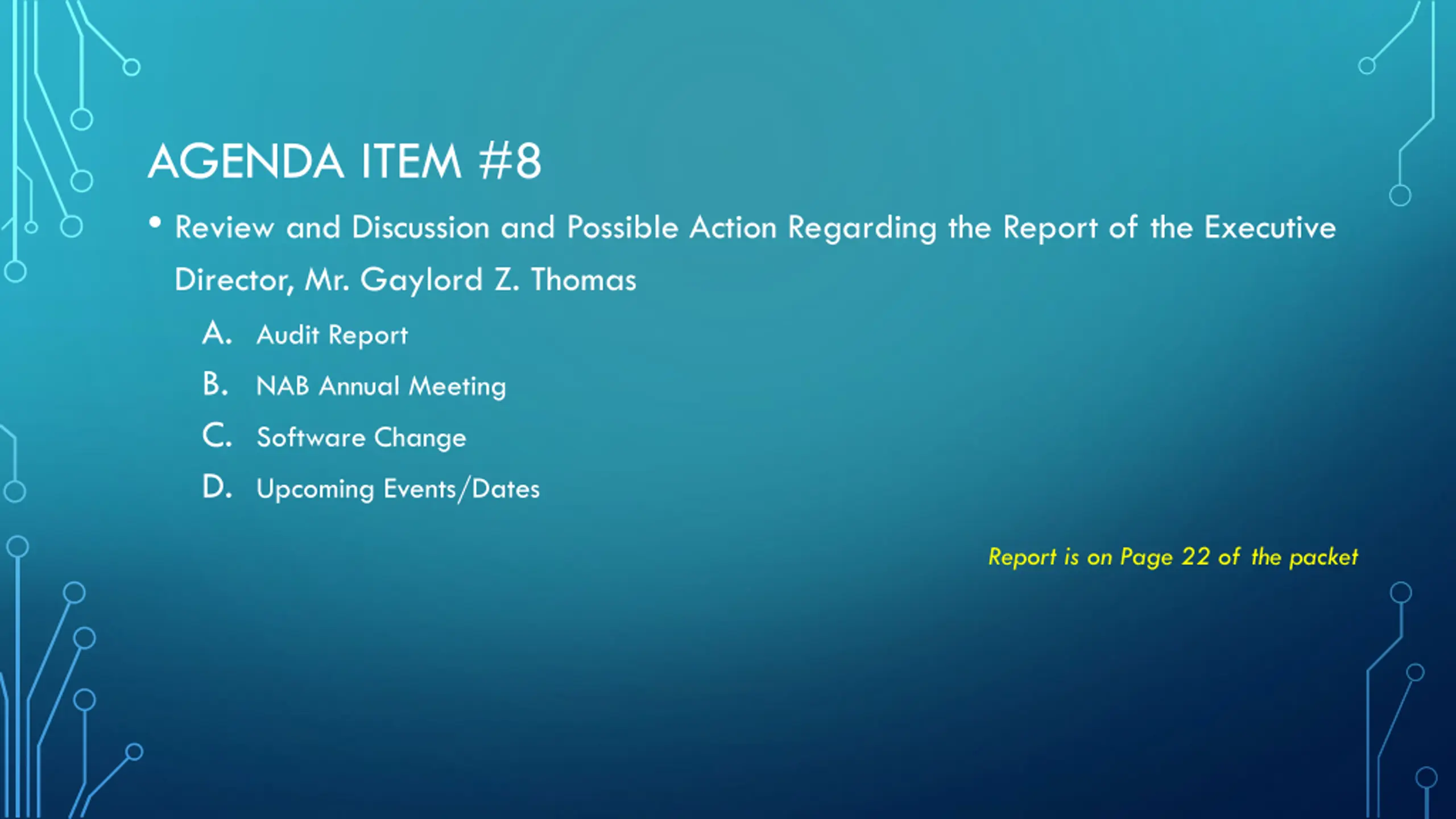 AGENDA ITEM #8

• Review and Discussion and Possible Action Regarding the Report of the Executive Director, Mr. Gaylord Z. Thomas

A. Audit Report

B. NAB Annual Meeting

C. Software Change

D. Upcoming Events/Dates

Report is on Page 22 of the packet